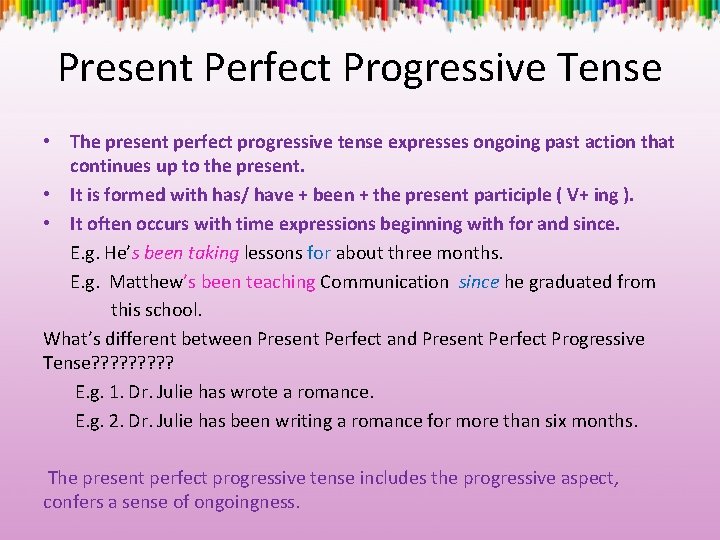 Present Perfect Progressive Tense

• The present perfect progressive tense expresses ongoing past action that continues up to the present.
• It is formed with has/ have + been + the present participle ( V+ ing ).
• It often occurs with time expressions beginning with for and since.
E.g. He's been taking lessons for about three months.
E.g. Matthew's been teaching Communication since he graduated from this school.

What's different between Present Perfect and Present Perfect Progressive Tense?????????
E.g. 1. Dr. Julie has wrote a romance.
E.g. 2. Dr. Julie has been writing a romance for more than six months.

The present perfect progressive tense includes the progressive aspect, confers a sense of ongoingness.